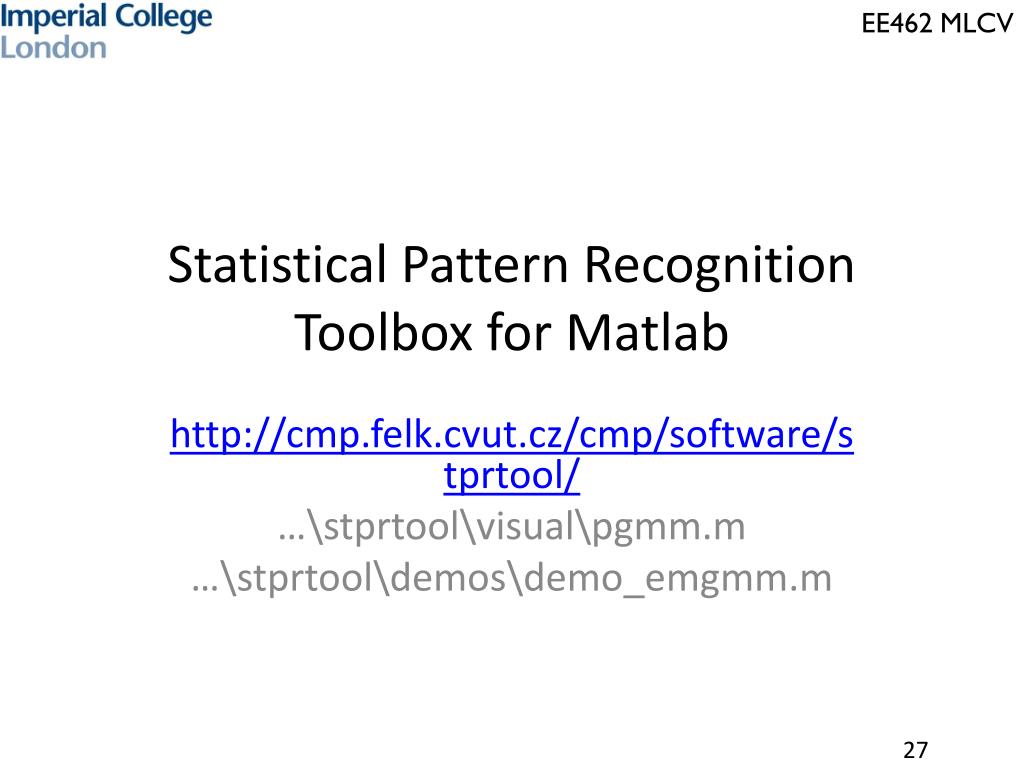 Imperial College London

EE462 MLCV

Statistical Pattern Recognition Toolbox for Matlab

http://cmp.felk.cvut.cz/cmp/software/stprtool/
…\stprtool\visual\pgmm.m
…\stprtool\demos\demo_emgmm.m

27